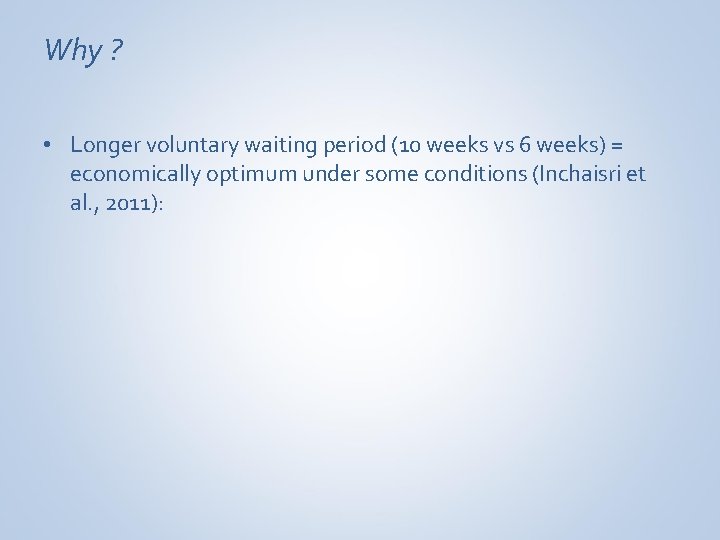 Why ?

• Longer voluntary waiting period (10 weeks vs 6 weeks) = economically optimum under some conditions (Inchaisri et al., 2011):